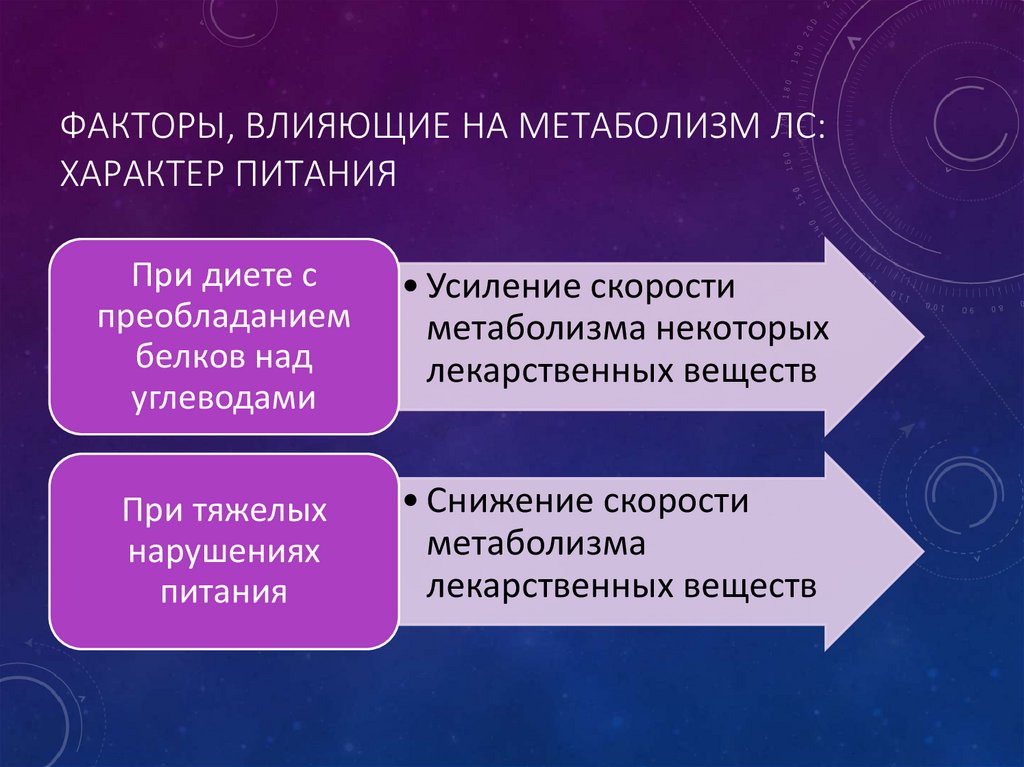 ФАКТОРЫ, ВЛИЯЮЩИЕ НА МЕТАБОЛИЗМ ЛС: ХАРАКТЕР ПИТАНИЯ

При диете с преобладанием белков над углеводами

• Усиление скорости метаболизма некоторых лекарственных веществ

При тяжелых нарушениях питания

• Снижение скорости метаболизма лекарственных веществ